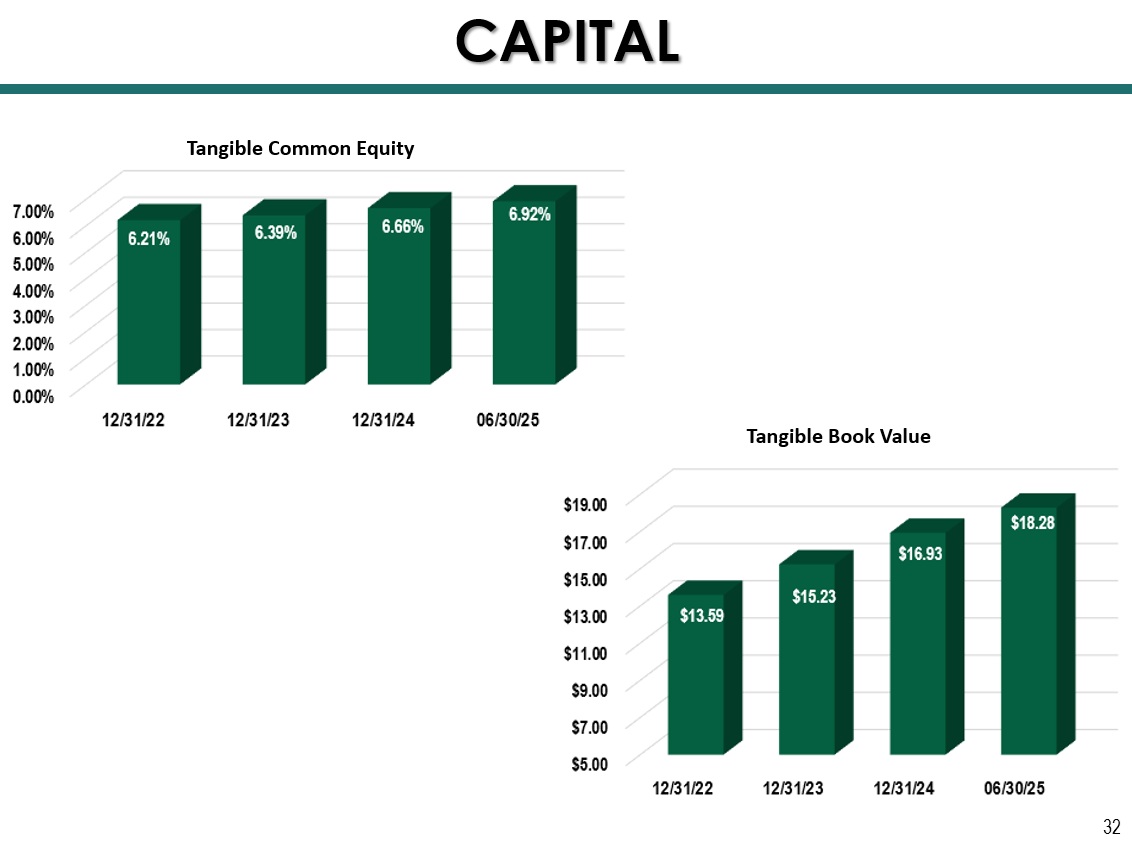 CAPITAL

Tangible Common Equity

7.00%
6.00%
5.00%
4.00%
3.00%
2.00%
1.00%
0.00%

6.21%
6.39%
6.66%
6.92%

12/31/22
12/31/23
12/31/24
06/30/25

Tangible Book Value

$19.00
$17.00
$15.00
$13.00
$11.00
$9.00
$7.00
$5.00

$13.59
$15.23
$16.93
$18.28

12/31/22
12/31/23
12/31/24
06/30/25

32